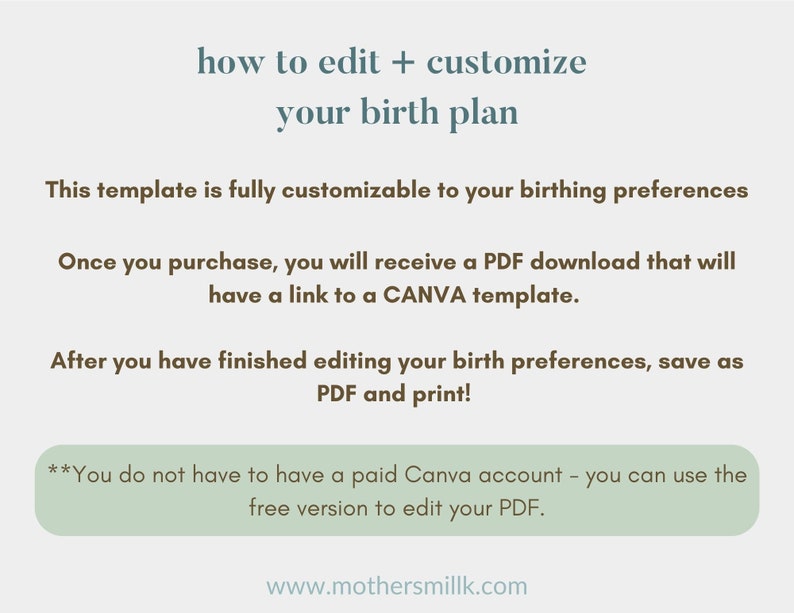 how to edit + customize
your birth plan

This template is fully customizable to your birthing preferences

Once you purchase, you will receive a PDF download that will have a link to a CANVA template.

After you have finished editing your birth preferences, save as PDF and print!

**You do not have to have a paid Canva account - you can use the free version to edit your PDF.

www.mothersmillk.com